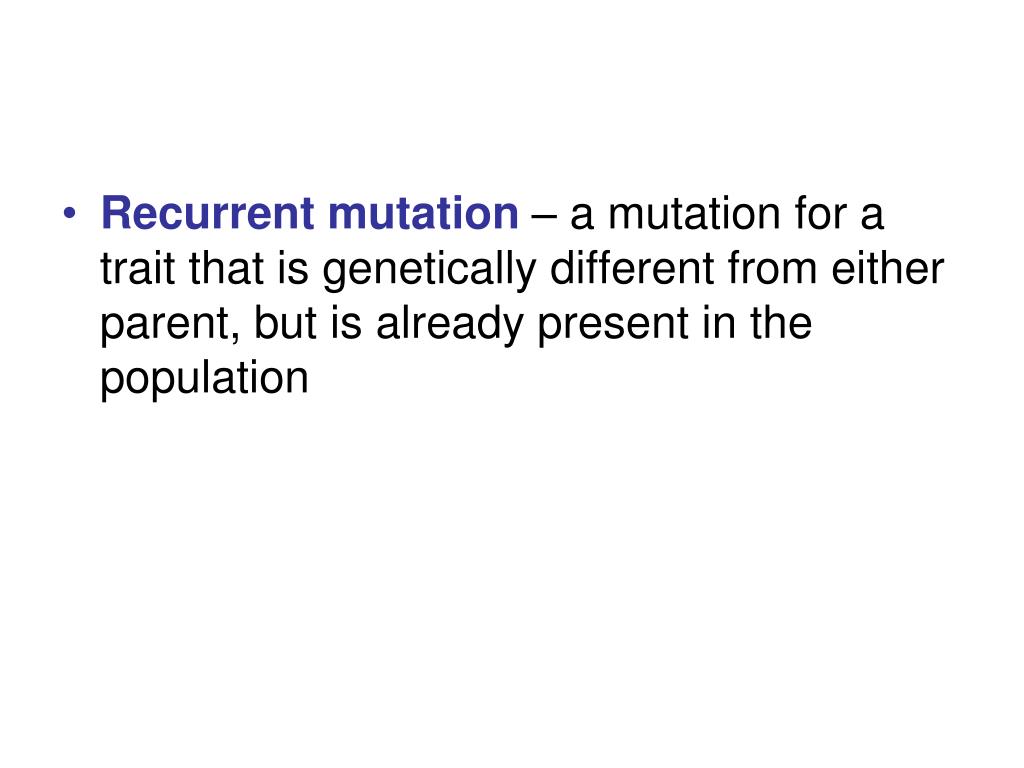 • Recurrent mutation – a mutation for a trait that is genetically different from either parent, but is already present in the population